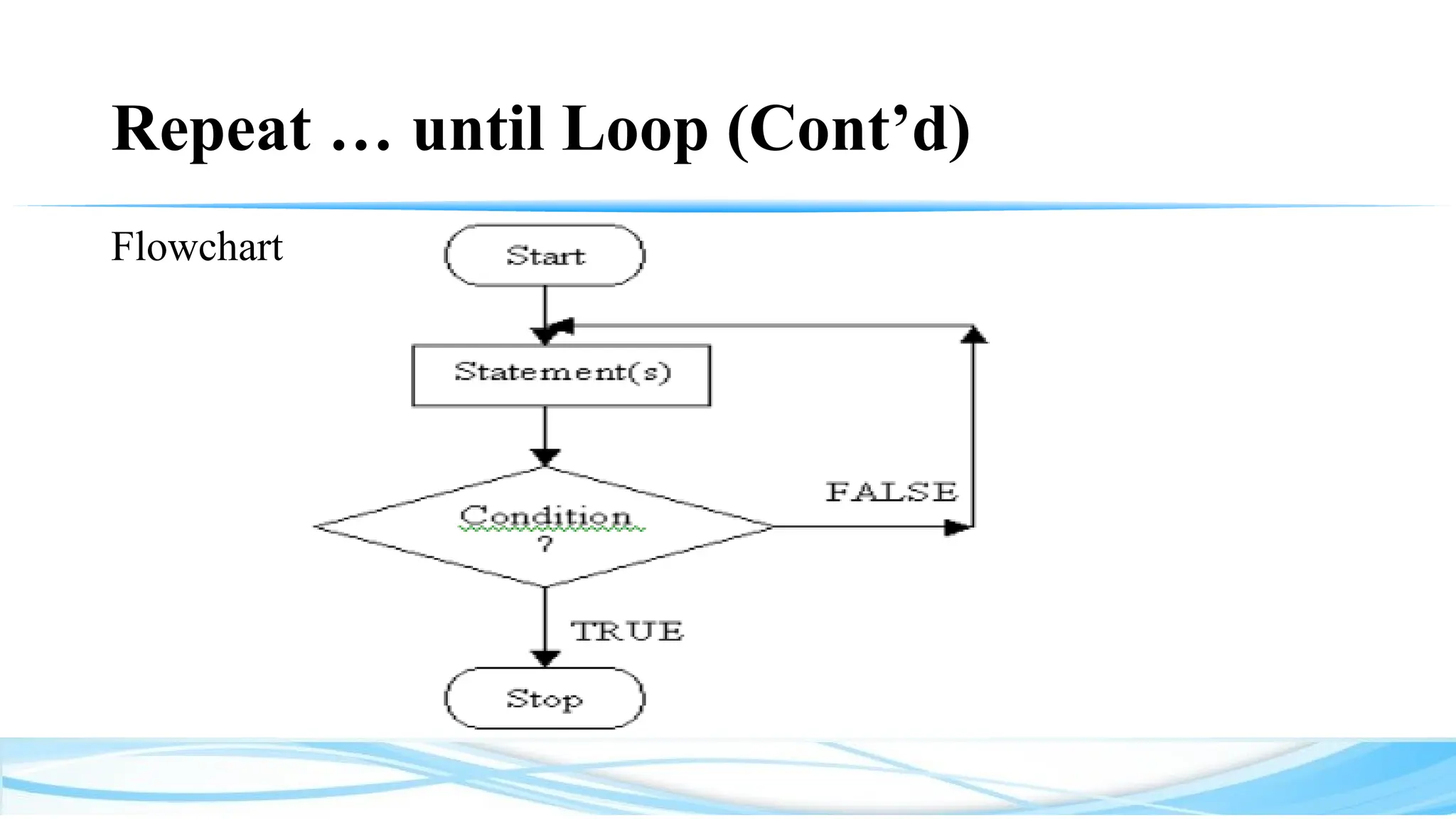 Repeat … until Loop (Cont’d)

Flowchart

Start

Statement(s)

Condition ?

FALSE

TRUE

Stop